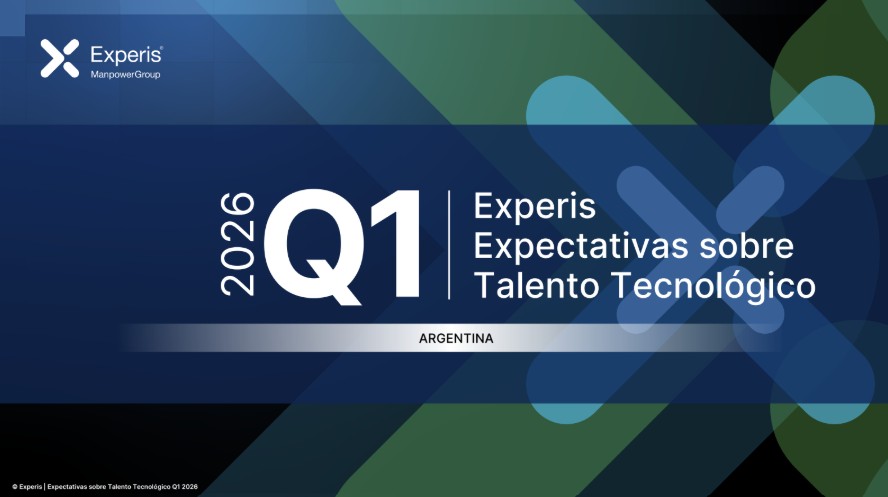 Experis®
ManpowerGroup

2026 Q1 Experis
Expectativas sobre
Talento Tecnológico

ARGENTINA

© Experis | Expectativas sobre Talento Tecnológico Q1 2026